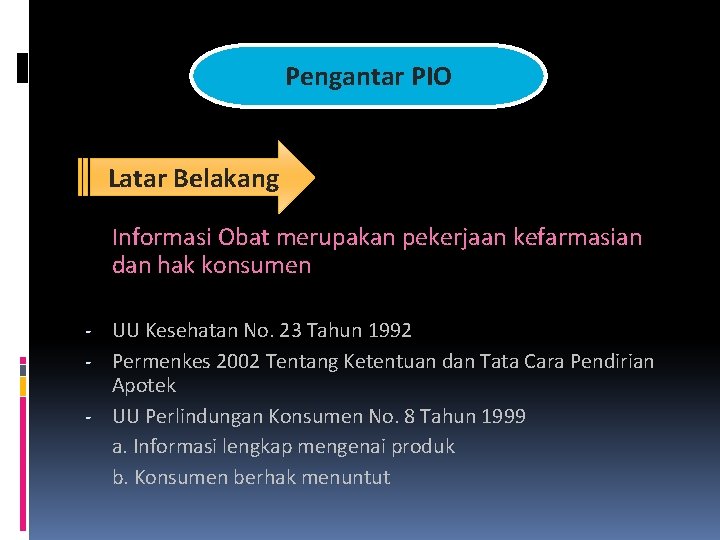 Pengantar PIO

Latar Belakang

Informasi Obat merupakan pekerjaan kefarmasian dan hak konsumen

- UU Kesehatan No. 23 Tahun 1992
- Permenkes 2002 Tentang Ketentuan dan Tata Cara Pendirian Apotek
- UU Perlindungan Konsumen No. 8 Tahun 1999
a. Informasi lengkap mengenai produk
b. Konsumen berhak menuntut